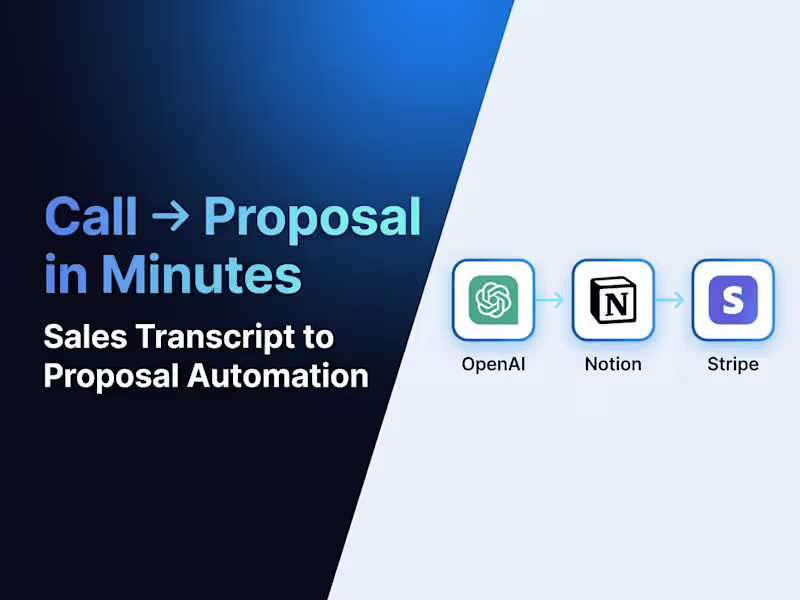 Call → Proposal in Minutes

Sales Transcript to Proposal Automation

N

S

OpenAI

Notion

Stripe